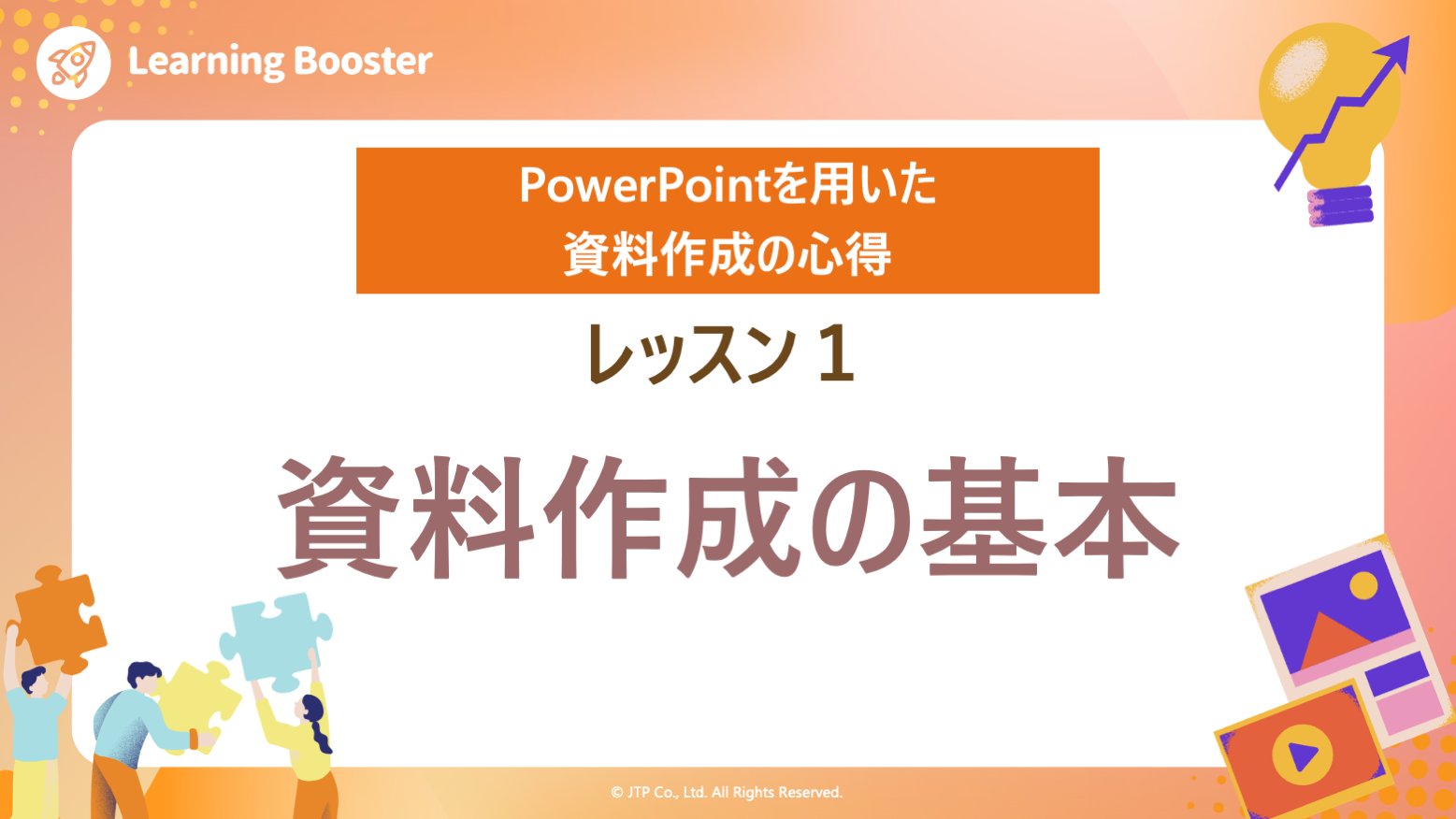 Learning Booster

PowerPointを用いた
資料作成の心得

レッスン１

資料作成の基本

© JTP Co., Ltd. All Rights Reserved.